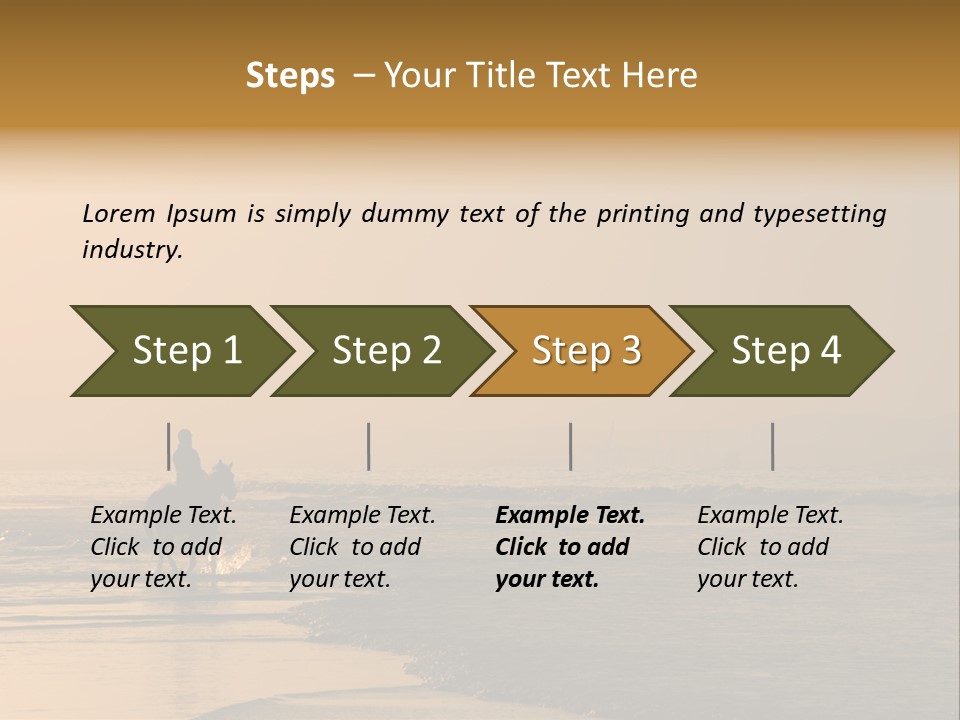 Steps – Your Title Text Here

Lorem Ipsum is simply dummy text of the printing and typesetting industry.

Step 1

Step 2

Step 3

Step 4

Example Text. Click to add your text.

Example Text. Click to add your text.

Example Text. Click to add your text.

Example Text. Click to add your text.